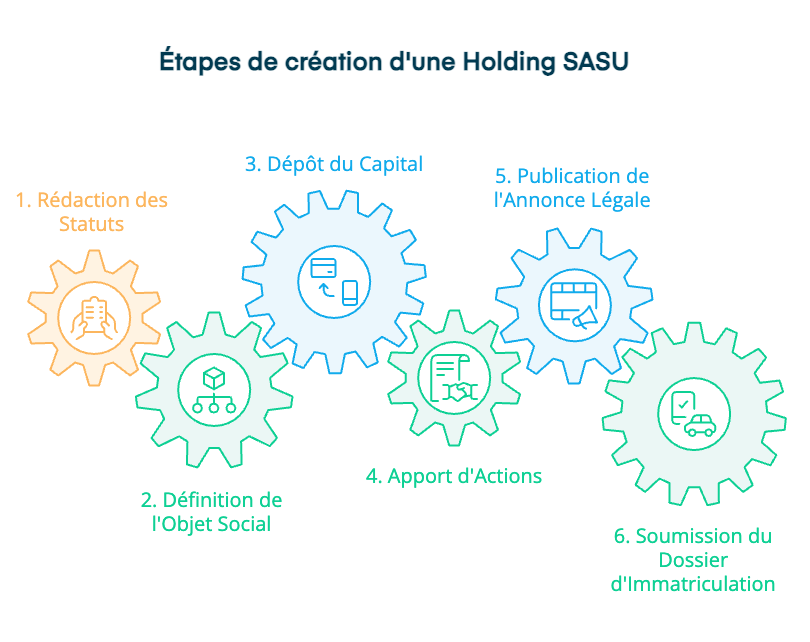 Étapes de création d'une Holding SASU

1. Rédaction des Statuts

2. Définition de l'Objet Social

3. Dépôt du Capital

4. Apport d'Actions

5. Publication de l'Annonce Légale

6. Soumission du Dossier d'Immatriculation